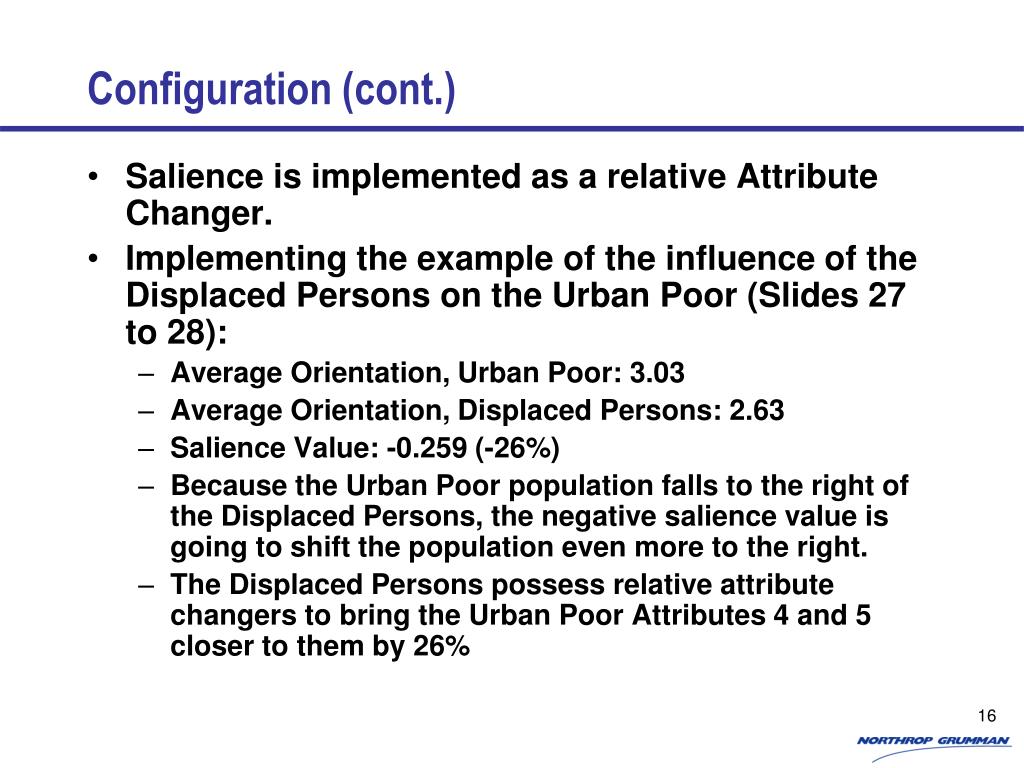 Configuration (cont.)

• Salience is implemented as a relative Attribute Changer.
• Implementing the example of the influence of the Displaced Persons on the Urban Poor (Slides 27 to 28):
– Average Orientation, Urban Poor: 3.03
– Average Orientation, Displaced Persons: 2.63
– Salience Value: -0.259 (-26%)
– Because the Urban Poor population falls to the right of the Displaced Persons, the negative salience value is going to shift the population even more to the right.
– The Displaced Persons possess relative attribute changers to bring the Urban Poor Attributes 4 and 5 closer to them by 26%

16

NORTHROP GRUMMAN